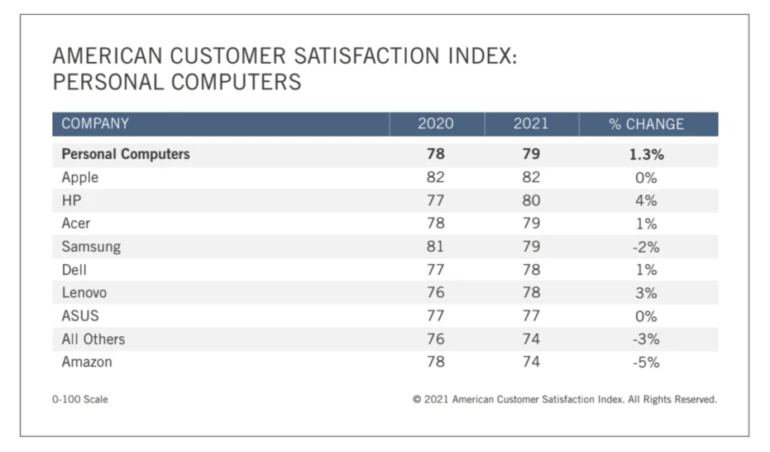 AMERICAN CUSTOMER SATISFACTION INDEX: PERSONAL COMPUTERS

| COMPANY | 2020 | 2021 | % CHANGE |
|---|---|---|---|
| **Personal Computers** | **78** | **79** | **1.3%** |
| Apple | 82 | 82 | 0% |
| HP | 77 | 80 | 4% |
| Acer | 78 | 79 | 1% |
| Samsung | 81 | 79 | -2% |
| Dell | 77 | 78 | 1% |
| Lenovo | 76 | 78 | 3% |
| ASUS | 77 | 77 | 0% |
| All Others | 76 | 74 | -3% |
| Amazon | 78 | 74 | -5% |

0-100 Scale

© 2021 American Customer Satisfaction Index. All Rights Reserved.